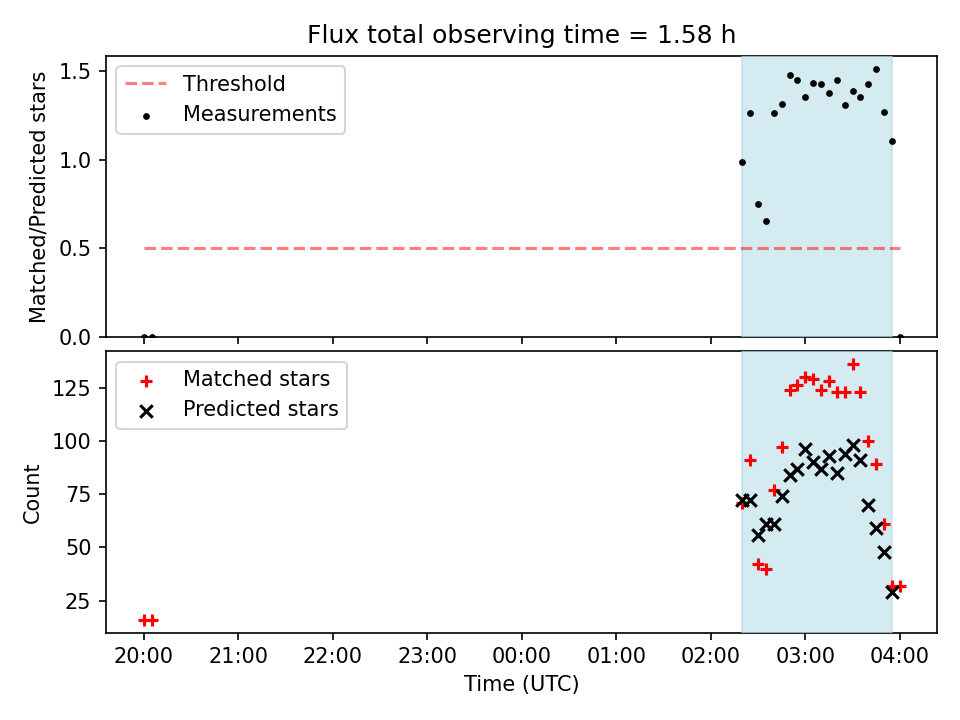 Flux total observing time = 1.58 h

Threshold
Measurements

Matched/Predicted stars

1.5
1.0
0.5
0.0

Matched stars
Predicted stars

Count

125
100
75
50
25

20:00
21:00
22:00
23:00
00:00
01:00
02:00
03:00
04:00

Time (UTC)